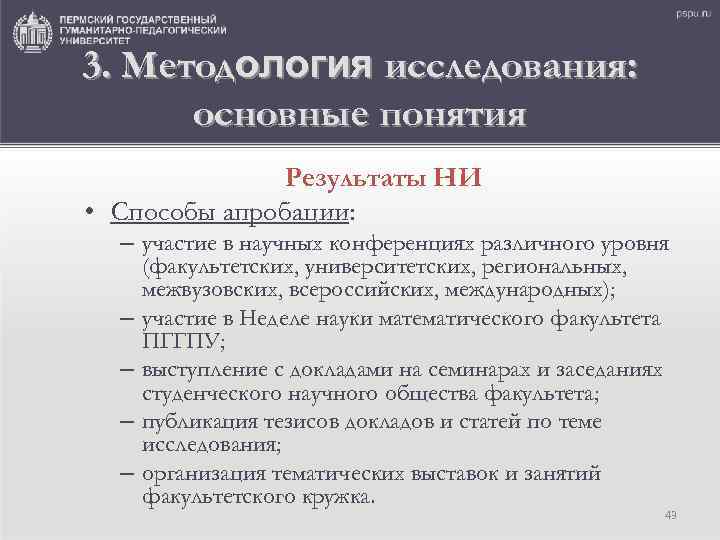 ПЕРМСКИЙ ГОСУДАРСТВЕННЫЙ ГУМАНИТАРНО-ПЕДАГОГИЧЕСКИЙ УНИВЕРСИТЕТ

pspu.ru

3. Методология исследования: основные понятия

Результаты НИ

• Способы апробации:
– участие в научных конференциях различного уровня (факультетских, университетских, региональных, межвузовских, всероссийских, международных);
– участие в Неделе науки математического факультета ПГГПУ;
– выступление с докладами на семинарах и заседаниях студенческого научного общества факультета;
– публикация тезисов докладов и статей по теме исследования;
– организация тематических выставок и занятий факультетского кружка.

49